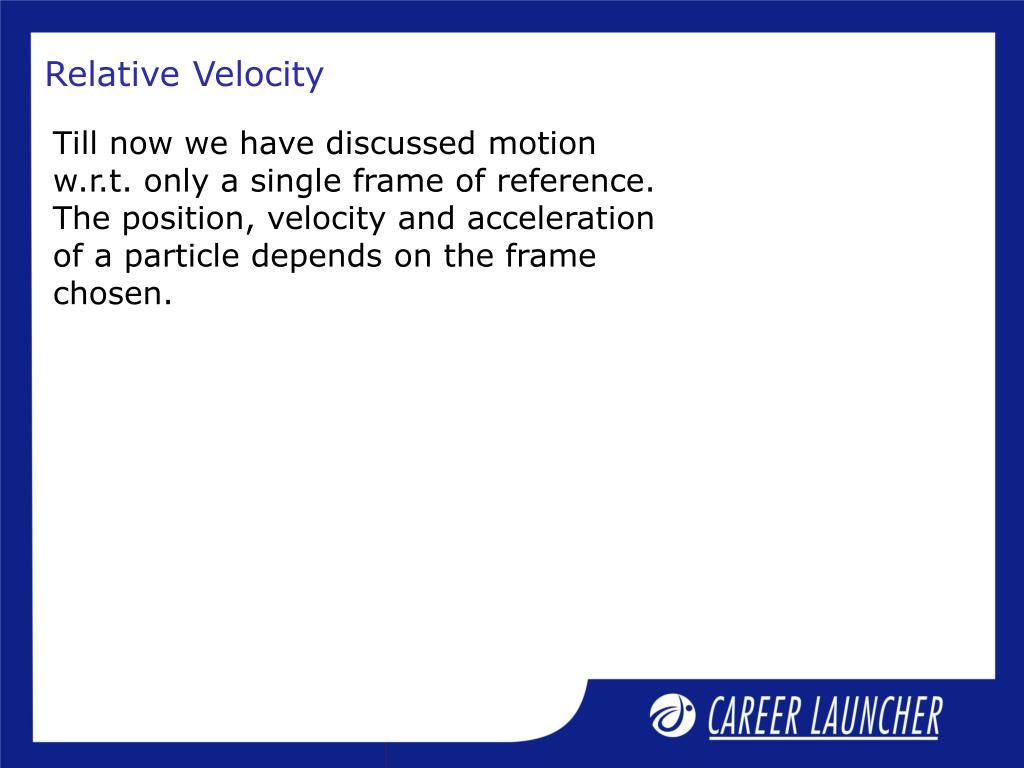 Relative Velocity

Till now we have discussed motion w.r.t. only a single frame of reference. The position, velocity and acceleration of a particle depends on the frame chosen.

CAREER LAUNCHER